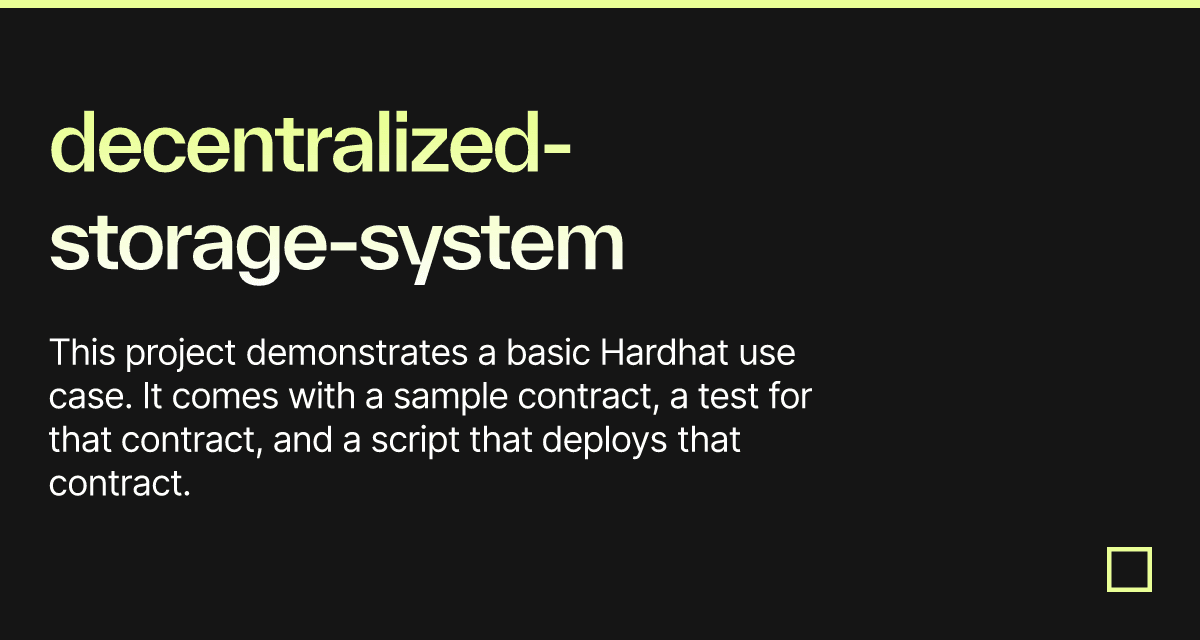 decentralized-storage-system

This project demonstrates a basic Hardhat use case. It comes with a sample contract, a test for that contract, and a script that deploys that contract.